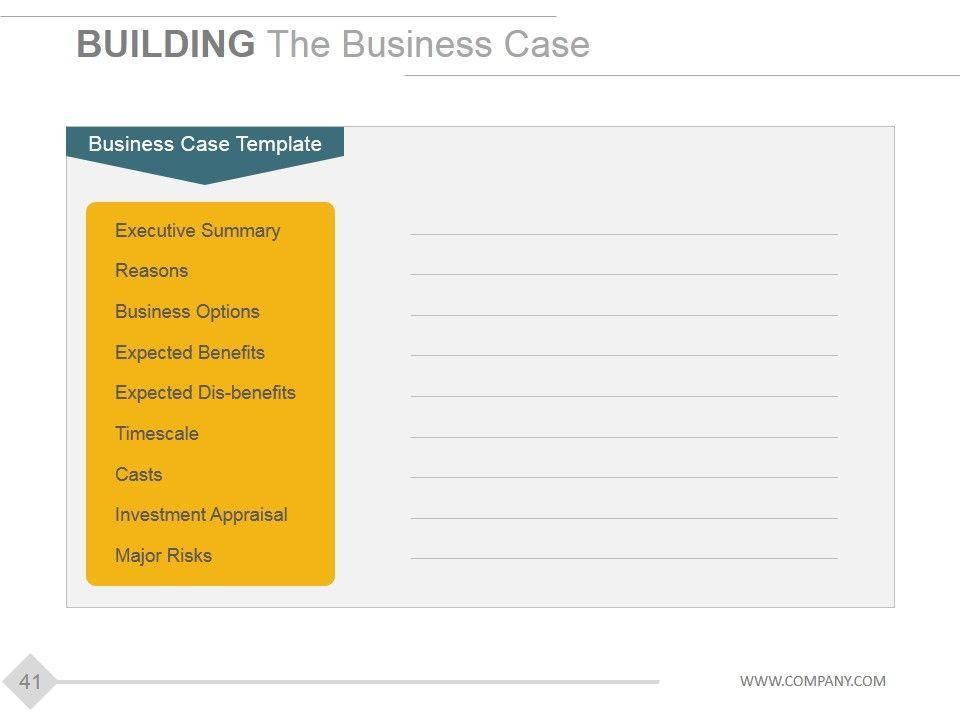 BUILDING The Business Case

Business Case Template

Executive Summary
Reasons
Business Options
Expected Benefits
Expected Dis-benefits
Timescale
Casts
Investment Appraisal
Major Risks

41

WWW.COMPANY.COM